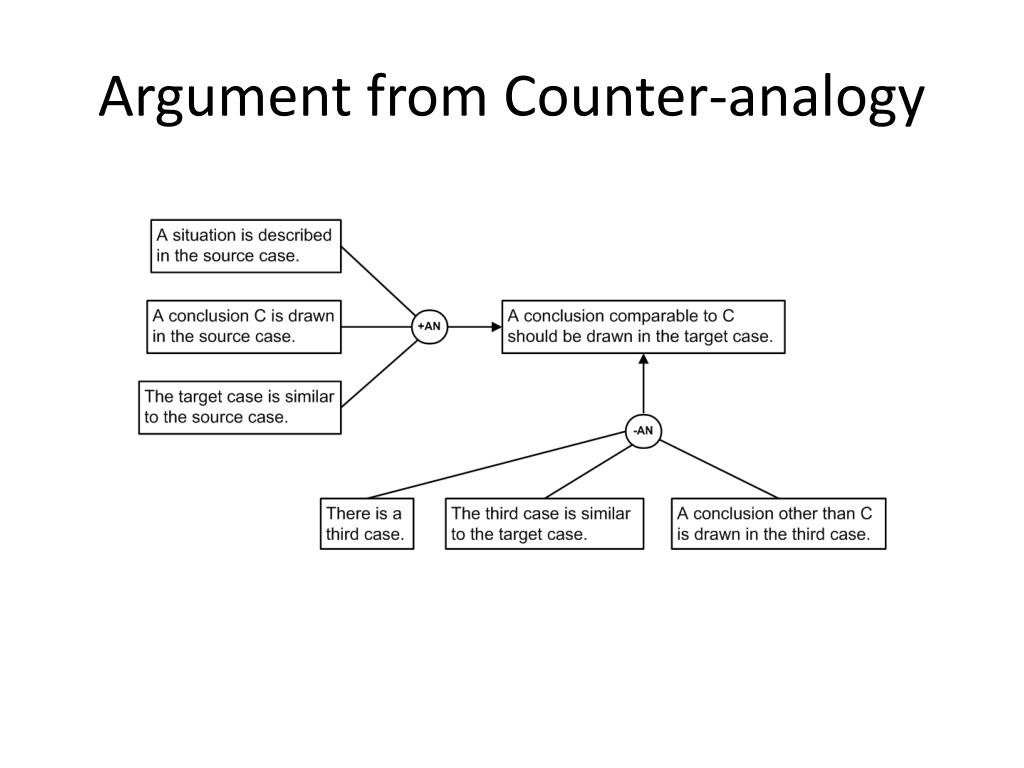 Argument from Counter-analogy

A situation is described in the source case.

A conclusion C is drawn in the source case.

The target case is similar to the source case.

+AN

A conclusion comparable to C should be drawn in the target case.

-AN

There is a third case.

The third case is similar to the target case.

A conclusion other than C is drawn in the third case.